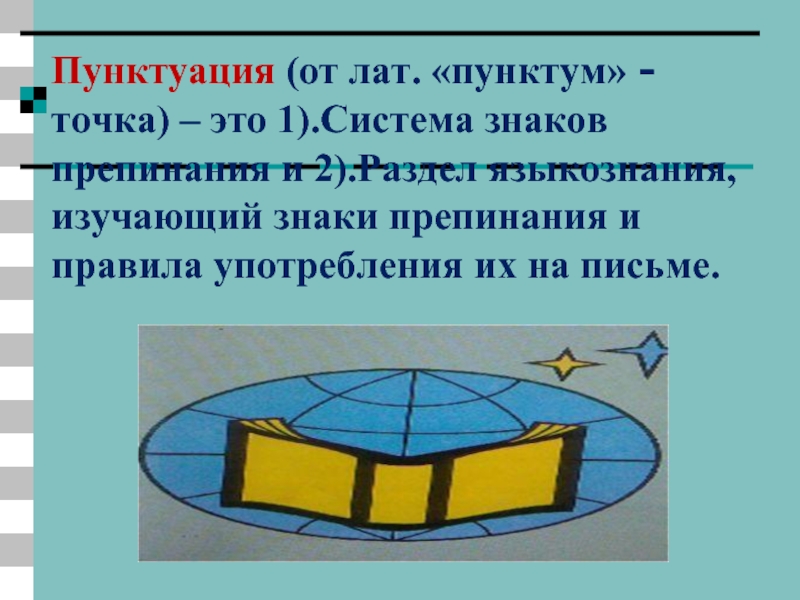 Пунктуация (от лат. «пунктум» - точка) – это 1).Система знаков препинания и 2).Раздел языкознания, изучающий знаки препинания и правила употребления их на письме.